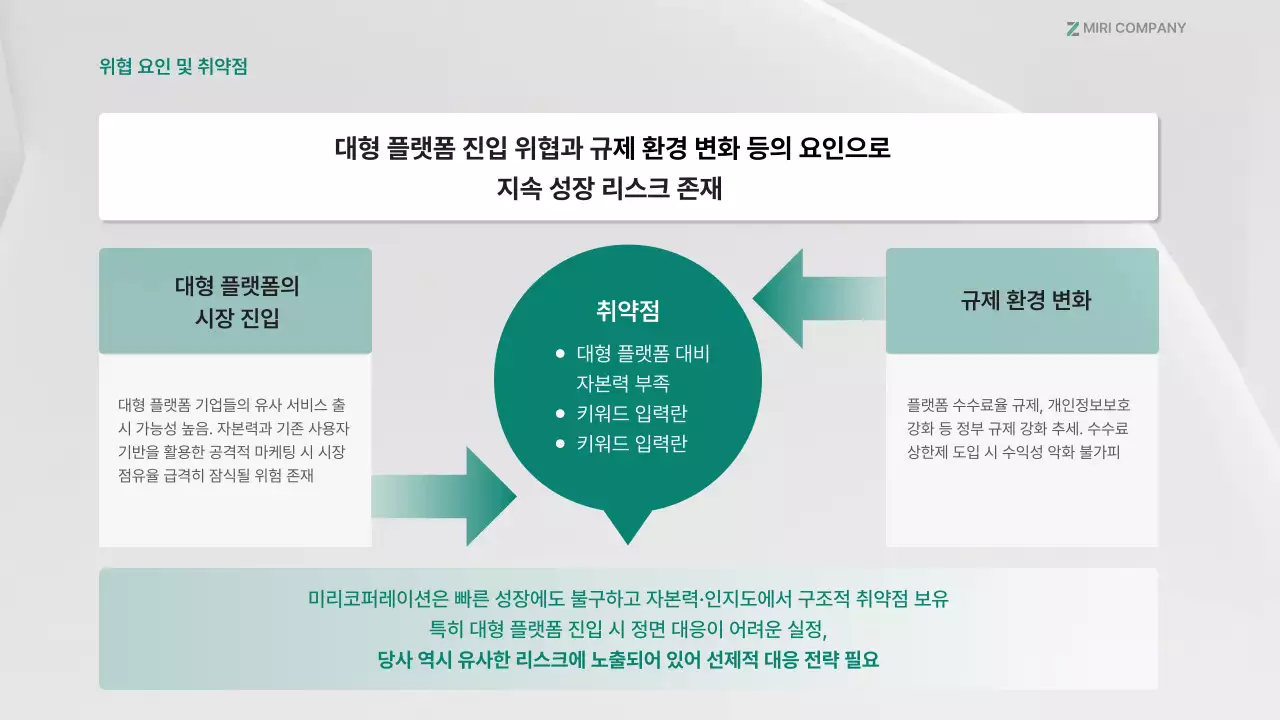 MIRI COMPANY

위협 요인 및 취약점

대형 플랫폼 진입 위협과 규제 환경 변화 등의 요인으로 지속 성장 리스크 존재

대형 플랫폼의 시장 진입

대형 플랫폼 기업들의 유사 서비스 출시 가능성 높음. 자본력과 기존 사용자 기반을 활용한 공격적 마케팅 시 시장 점유율 급격히 잠식될 위험 존재

취약점

• 대형 플랫폼 대비 자본력 부족
• 키워드 입력란
• 키워드 입력란

규제 환경 변화

플랫폼 수수료율 규제, 개인정보보호 강화 등 정부 규제 강화 추세. 수수료 상한제 도입 시 수익성 악화 불가피

미리코퍼레이션은 빠른 성장에도 불구하고 자본력·인지도에서 구조적 취약점 보유
특히 대형 플랫폼 진입 시 정면 대응이 어려운 실정,
당사 역시 유사한 리스크에 노출되어 있어 선제적 대응 전략 필요